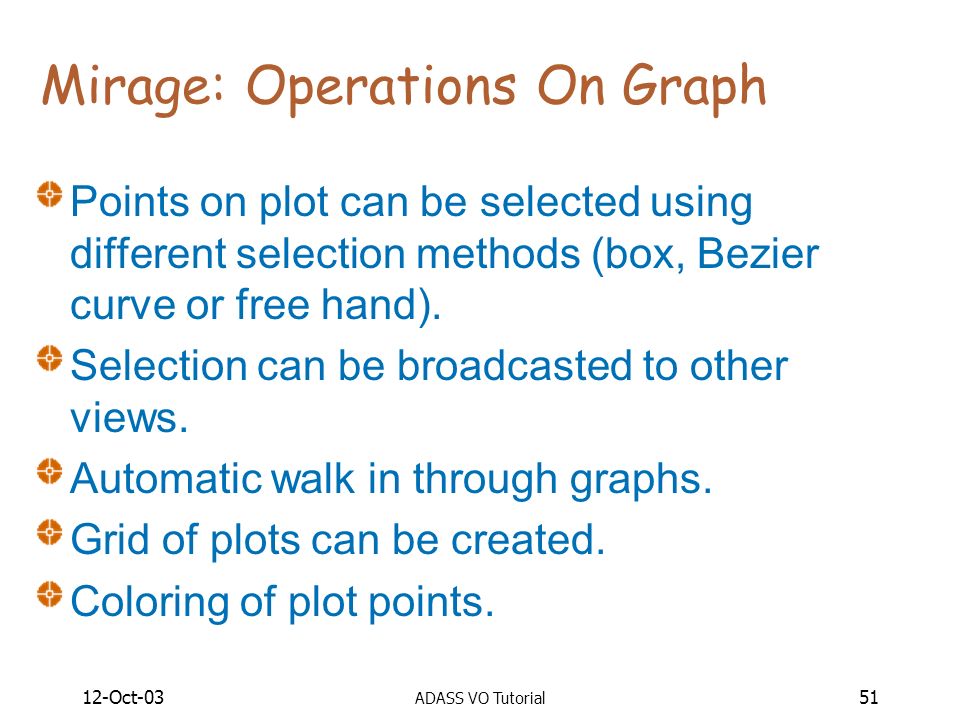 Mirage: Operations On Graph

Points on plot can be selected using different selection methods (box, Bezier curve or free hand).

Selection can be broadcasted to other views.

Automatic walk in through graphs.

Grid of plots can be created.

Coloring of plot points.

12-Oct-03

ADASS VO Tutorial

51